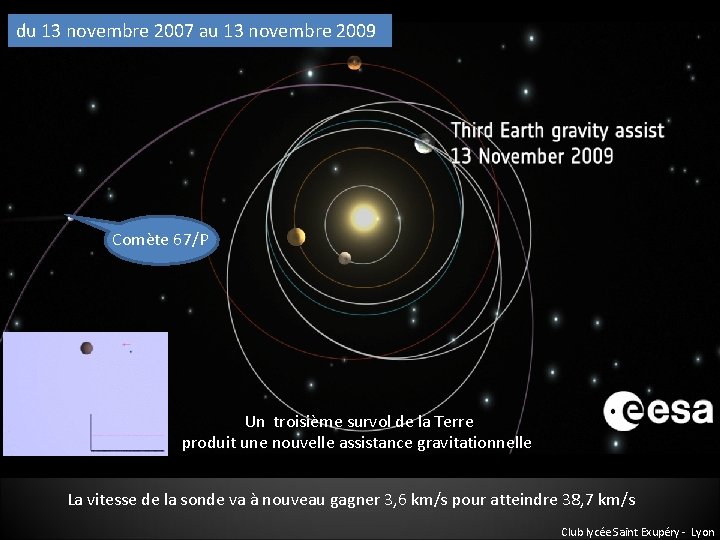 du 13 novembre 2007 au 13 novembre 2009

Third Earth gravity assist
13 November 2009

Comète 67/P

esa

Un troisième survol de la Terre
produit une nouvelle assistance gravitationnelle

La vitesse de la sonde va à nouveau gagner 3,6 km/s pour atteindre 38,7 km/s

Club lycée Saint Exupéry - Lyon